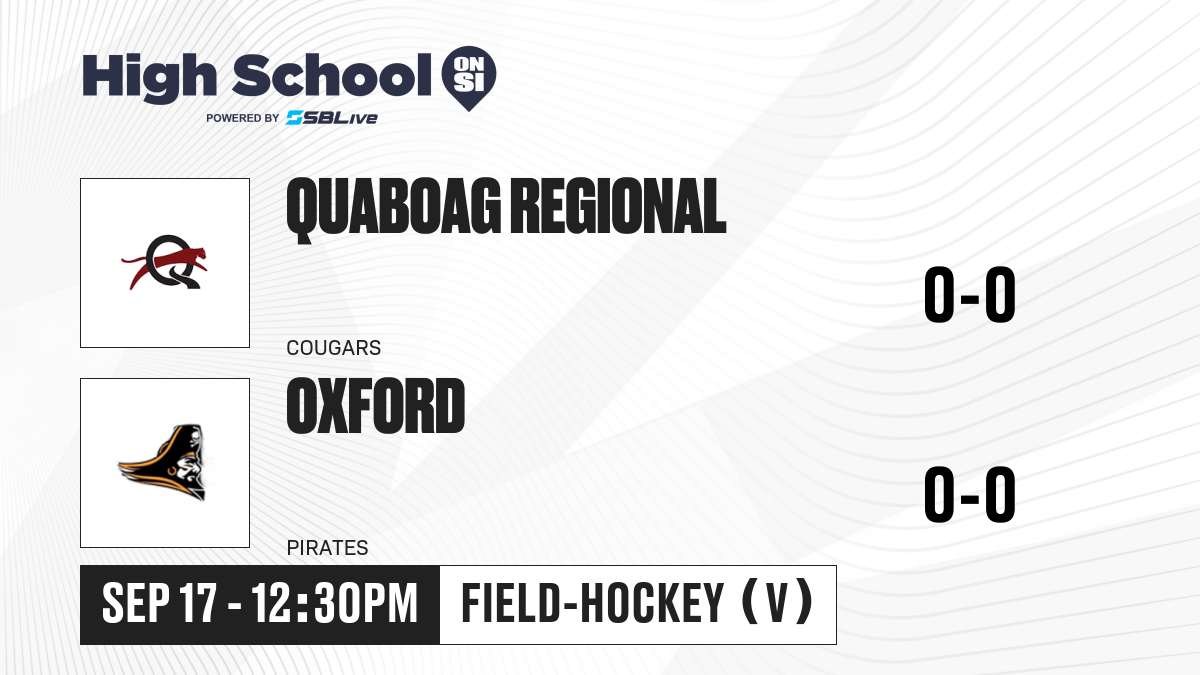 High School ON SI
POWERED BY SBLive

QUABOAG REGIONAL
COUGARS
0-0

OXFORD
PIRATES
0-0

SEP 17 - 12:30PM
FIELD-HOCKEY (V)